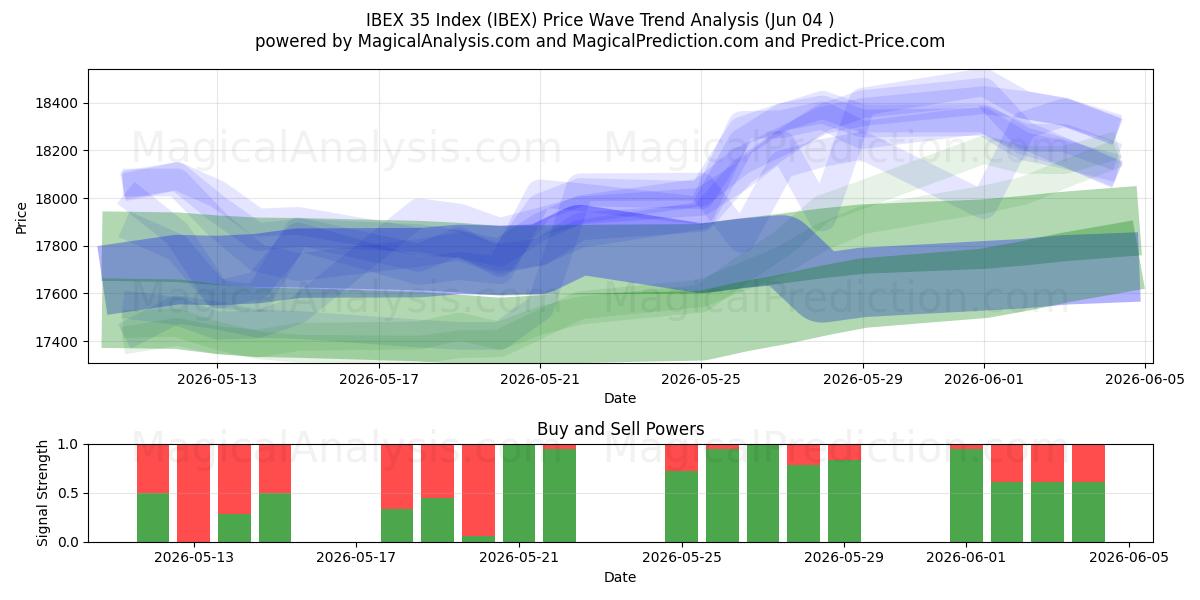 IBEX 35 Index (IBEX) Price Wave Trend Analysis (Jun 04 )
powered by MagicalAnalysis.com and MagicalPrediction.com and Predict-Price.com

MagicalAnalysis.com MagicalPrediction.com
MagicalAnalysis.com MagicalPrediction.com

Price
18400
18200
18000
17800
17600
17400

2026-05-13 2026-05-17 2026-05-21 2026-05-25 2026-05-29 2026-06-01 2026-06-05
Date

Buy and Sell Powers

MagicalAnalysis.com MagicalPrediction.com

Signal Strength
1.0
0.5
0.0

2026-05-13 2026-05-17 2026-05-21 2026-05-25 2026-05-29 2026-06-01 2026-06-05
Date